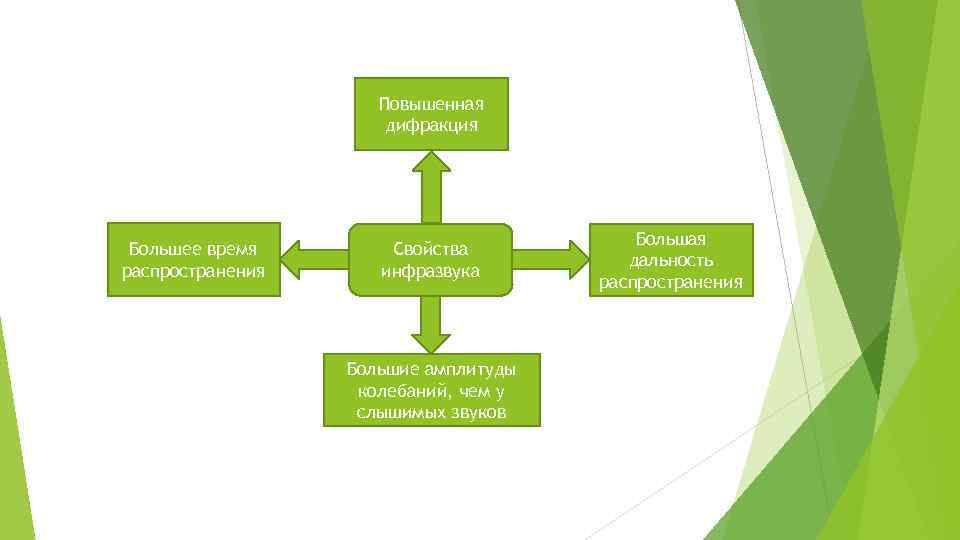 Повышенная дифракция

Большее время распространения

Свойства инфразвука

Большая дальность распространения

Большие амплитуды колебаний, чем у слышимых звуков